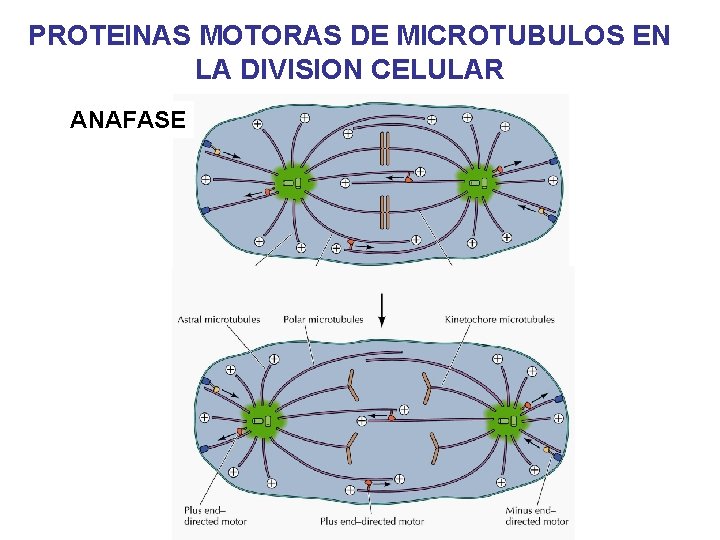 PROTEINAS MOTORAS DE MICROTUBULOS EN LA DIVISION CELULAR

ANAFASE

Astral microtubules
Polar microtubules
Kinetochore microtubules

Plus end–directed motor
Plus end–directed motor
Minus end–directed motor